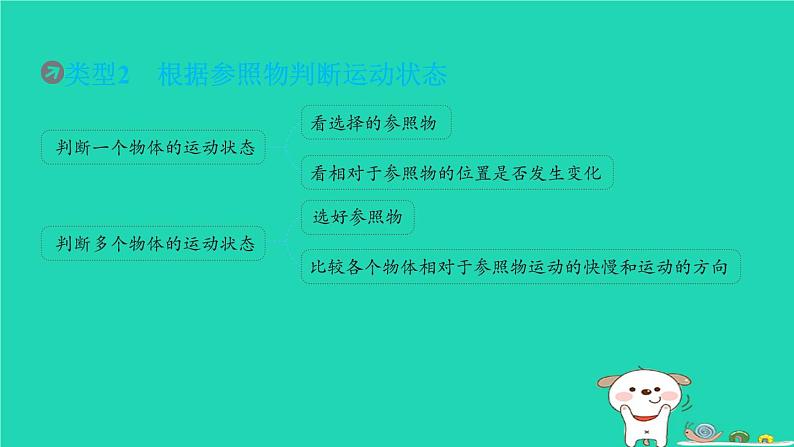 类型2　根据参照物判断运动状态

判断一个物体的运动状态

看选择的参照物

看相对于参照物的位置是否发生变化

判断多个物体的运动状态

选好参照物

比较各个物体相对于参照物运动的快慢和运动的方向